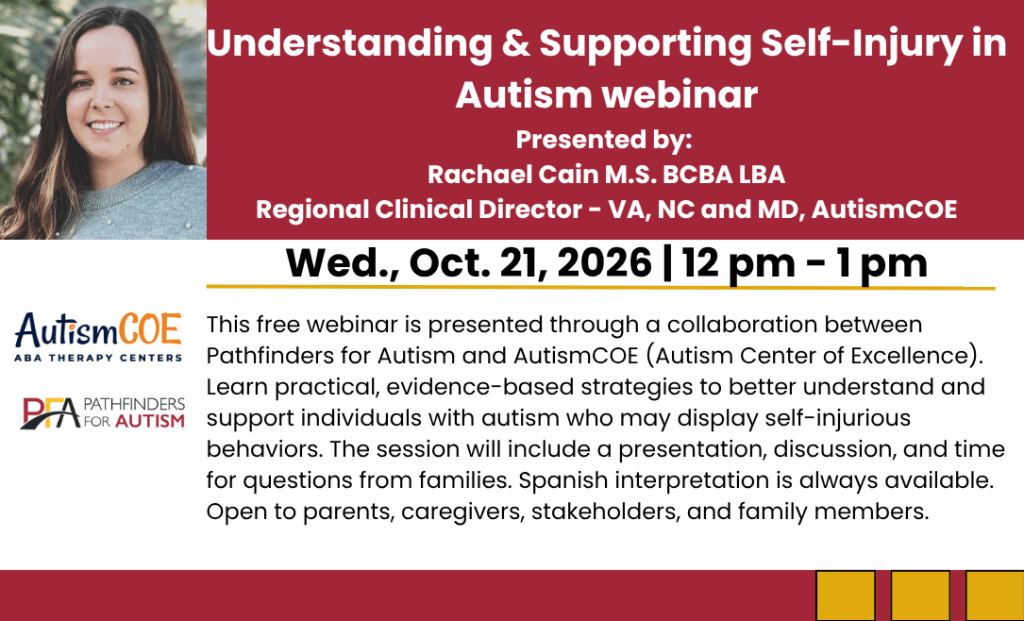 Understanding & Supporting Self-Injury in Autism webinar

Presented by:
Rachael Cain M.S. BCBA LBA
Regional Clinical Director - VA, NC and MD, AutismCOE

Wed., Oct. 21, 2026 | 12 pm - 1 pm

AutismCOE
ABA THERAPY CENTERS

PFA PATHFINDERS FOR AUTISM

This free webinar is presented through a collaboration between Pathfinders for Autism and AutismCOE (Autism Center of Excellence). Learn practical, evidence-based strategies to better understand and support individuals with autism who may display self-injurious behaviors. The session will include a presentation, discussion, and time for questions from families. Spanish interpretation is always available. Open to parents, caregivers, stakeholders, and family members.